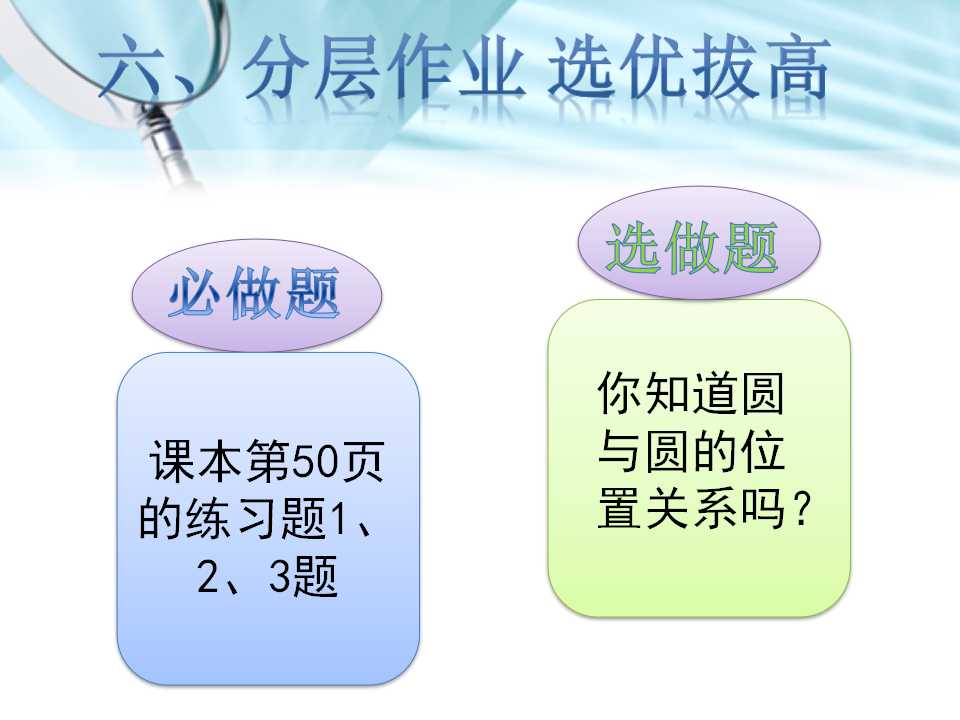 六、分层作业 选优拔高

必做题

课本第50页的练习题1、2、3题

选做题

你知道圆与圆的位置关系吗？